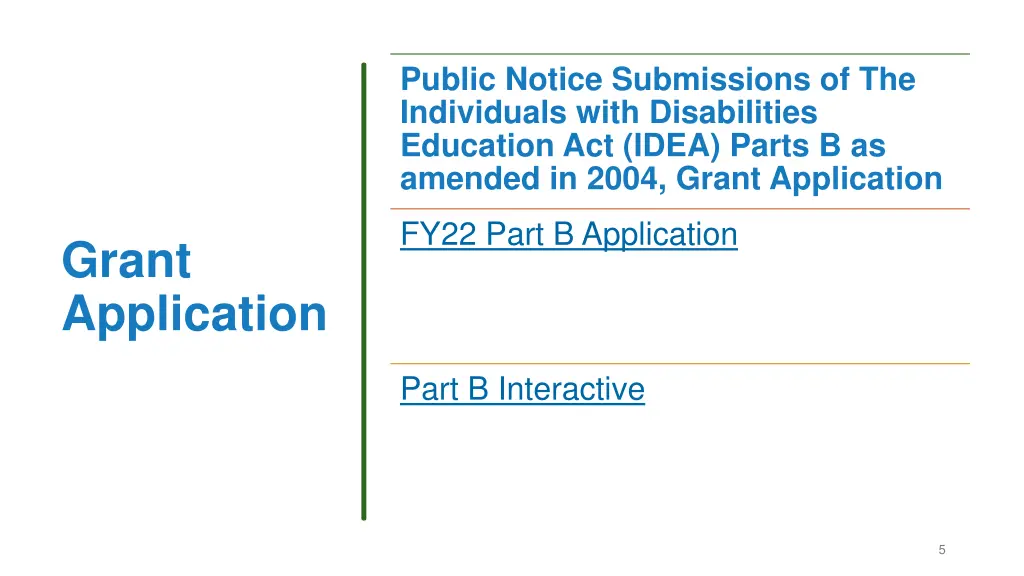 Grant Application

Public Notice Submissions of The Individuals with Disabilities Education Act (IDEA) Parts B as amended in 2004, Grant Application

FY22 Part B Application

Part B Interactive

5